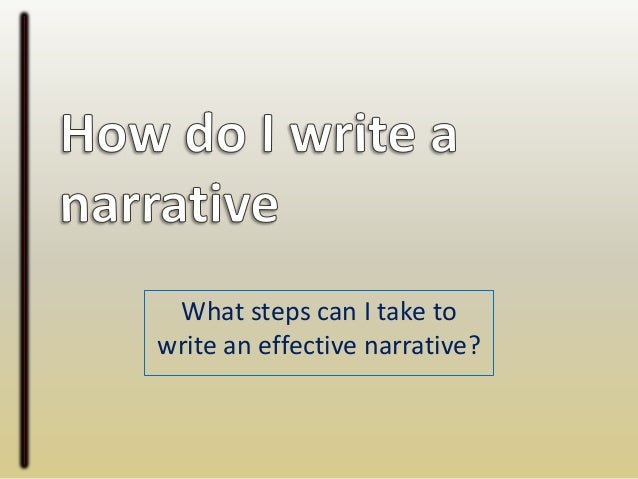 How do I write a narrative

What steps can I take to write an effective narrative?